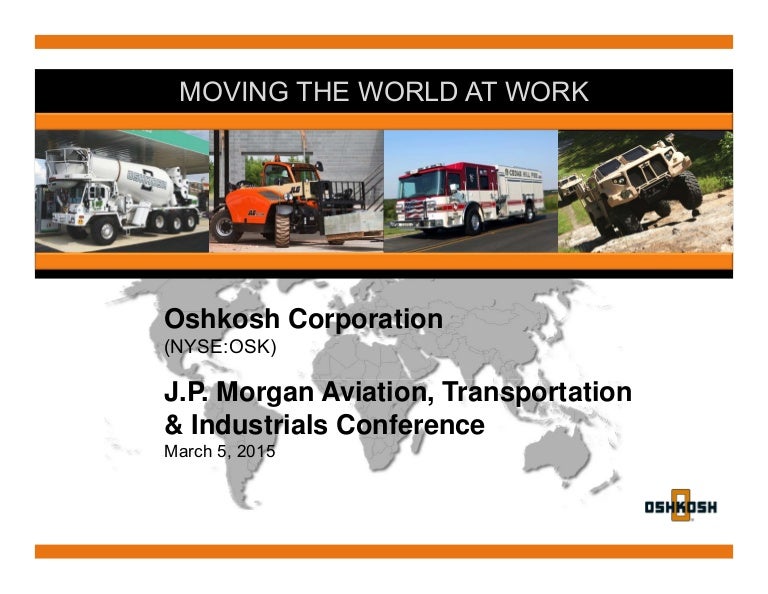 MOVING THE WORLD AT WORK

Oshkosh Corporation
(NYSE:OSK)

J.P. Morgan Aviation, Transportation & Industrials Conference
March 5, 2015

OSHKOSH